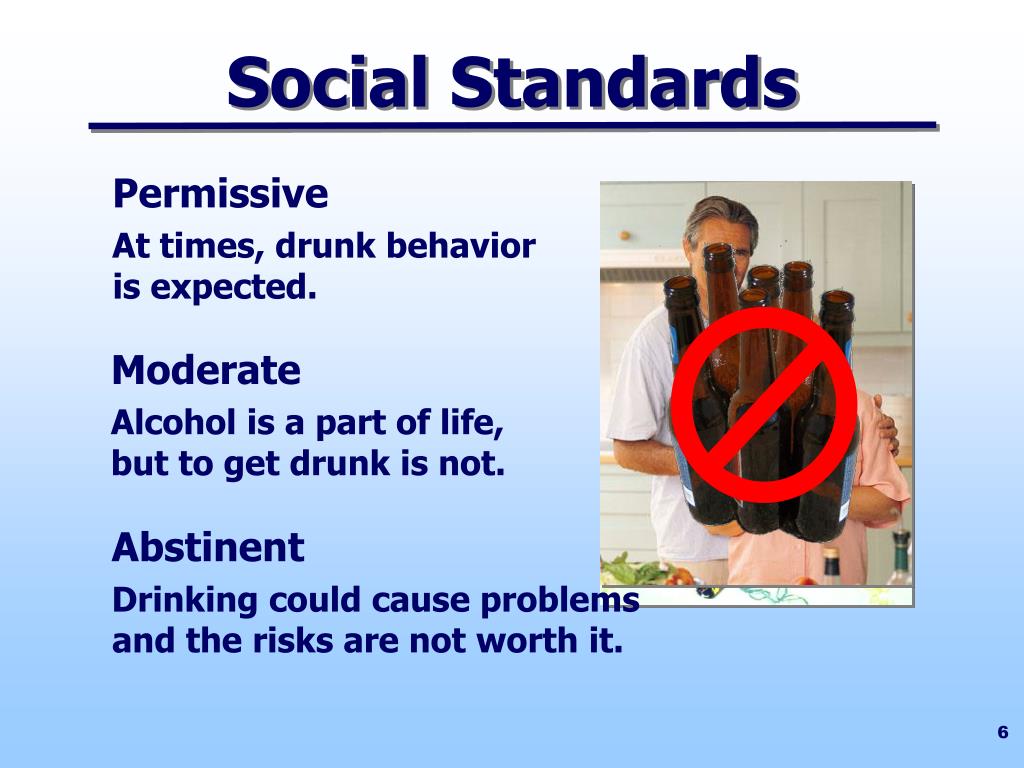 Social Standards

Permissive

At times, drunk behavior is expected.

Moderate

Alcohol is a part of life, but to get drunk is not.

Abstinent

Drinking could cause problems and the risks are not worth it.

6